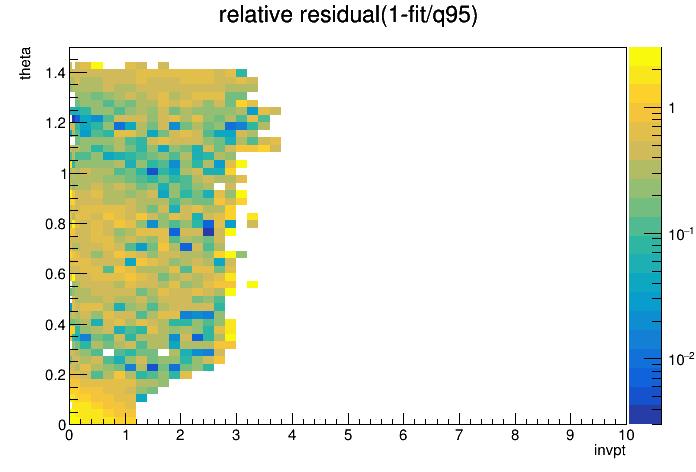 relative residual(1-fit/q95)

theta

1.4
1.2
1
0.8
0.6
0.4
0.2
0

0 1 2 3 4 5 6 7 8 9 10

invpt

1
$10^{-1}$
$10^{-2}$